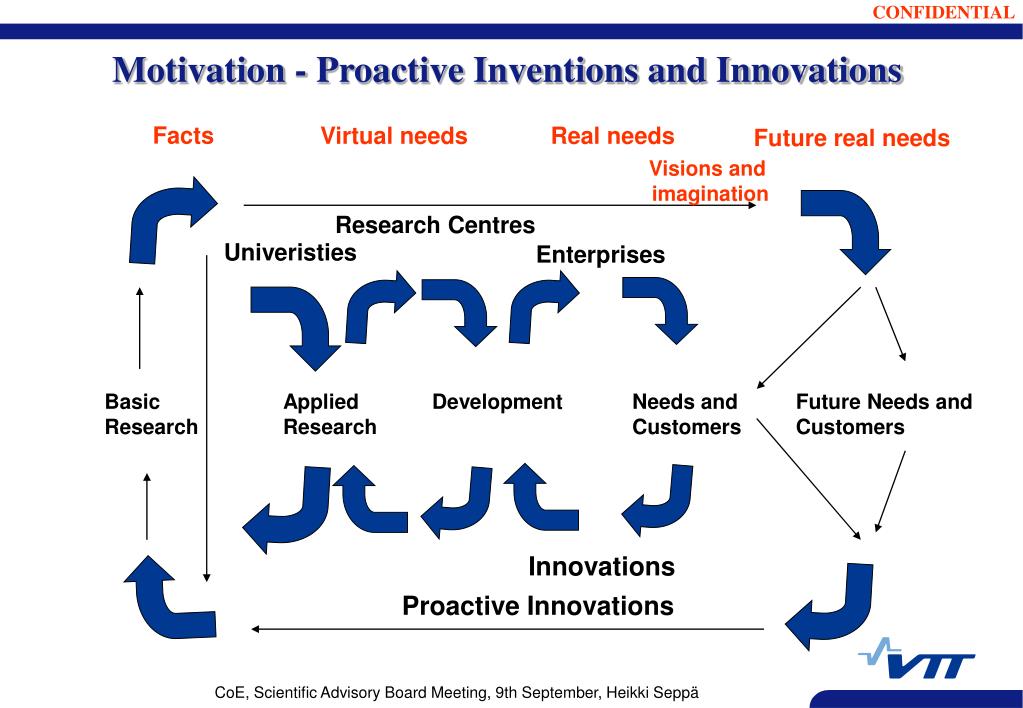 CONFIDENTIAL

Motivation - Proactive Inventions and Innovations

Facts
Virtual needs
Real needs
Future real needs
Visions and imagination

Research Centres
Univeristies
Enterprises

Basic Research
Applied Research
Development
Needs and Customers
Future Needs and Customers

Innovations
Proactive Innovations

VTT

CoE, Scientific Advisory Board Meeting, 9th September, Heikki Seppä